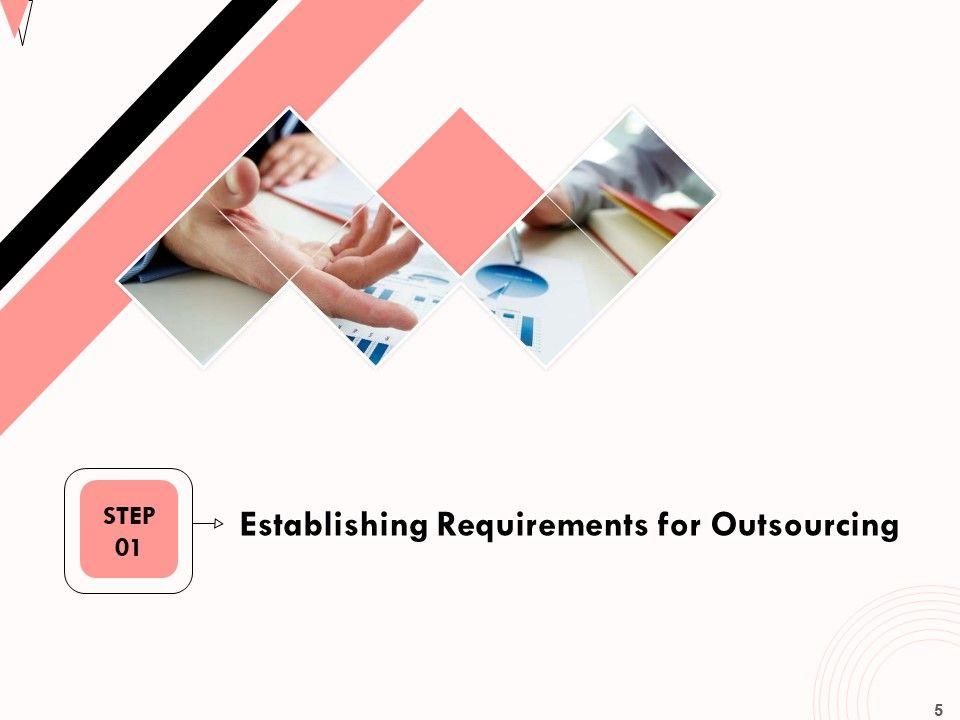 STEP
01

Establishing Requirements for Outsourcing

5